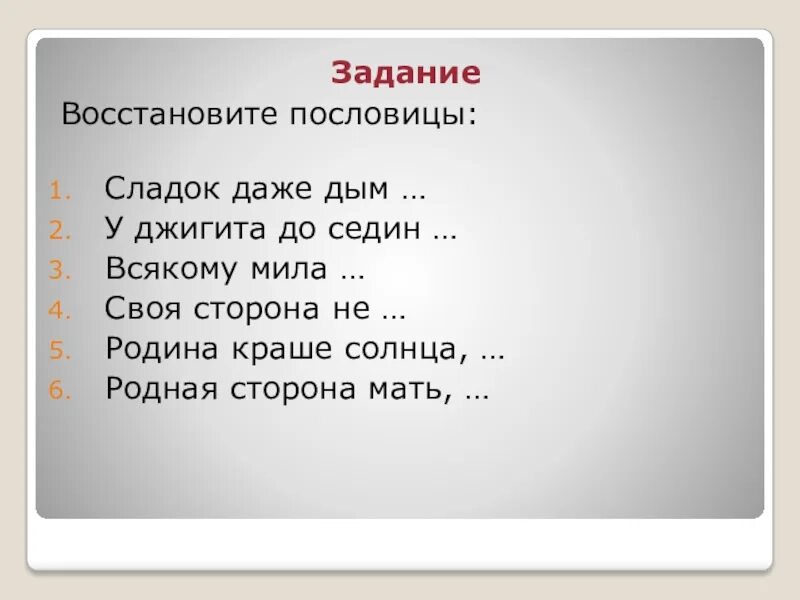 Задание

Восстановите пословицы:

1. Сладок даже дым …
2. У джигита до седин …
3. Всякому мила …
4. Своя сторона не …
5. Родина краше солнца, …
6. Родная сторона мать, …